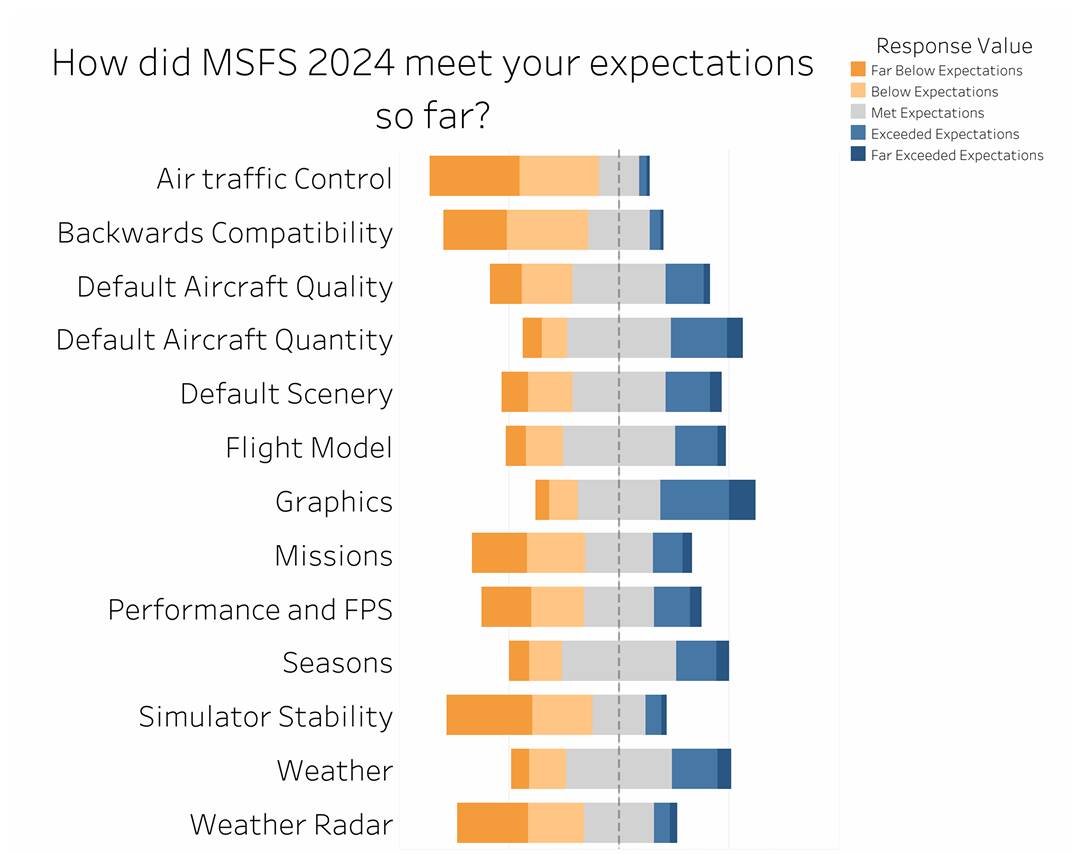 How did MSFS 2024 meet your expectations so far?

Response Value
Far Below Expectations
Below Expectations
Met Expectations
Exceeded Expectations
Far Exceeded Expectations

Air traffic Control
Backwards Compatibility
Default Aircraft Quality
Default Aircraft Quantity
Default Scenery
Flight Model
Graphics
Missions
Performance and FPS
Seasons
Simulator Stability
Weather
Weather Radar